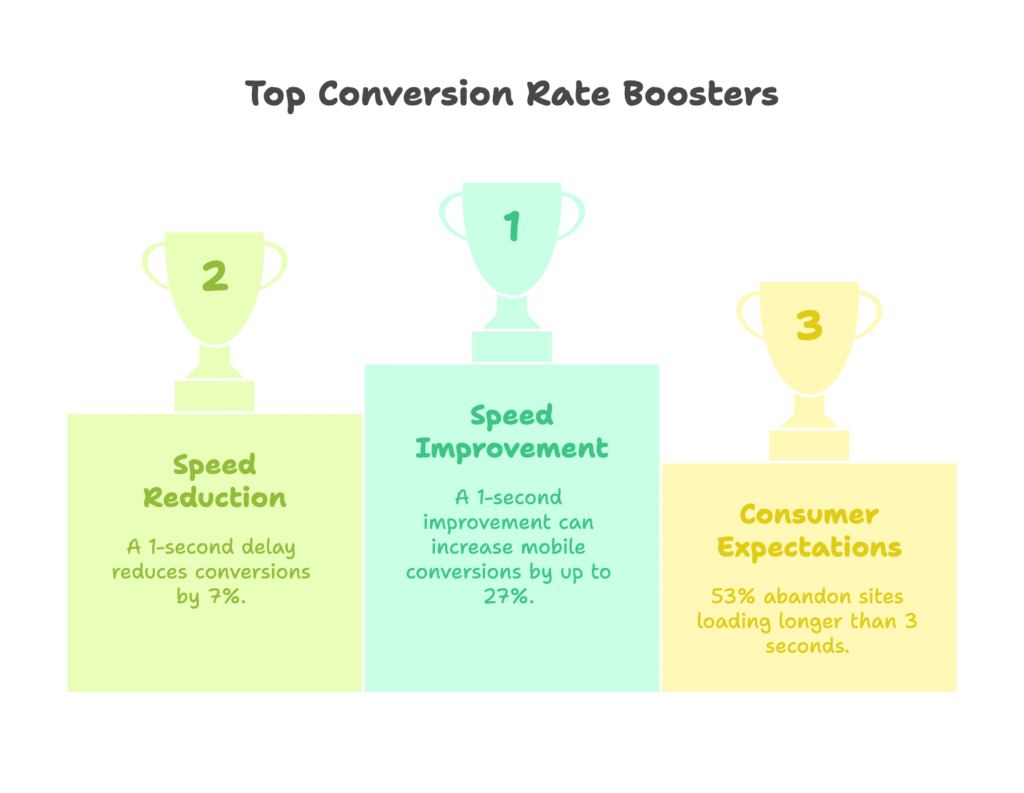 Top Conversion Rate Boosters

2

Speed Reduction

A 1-second delay reduces conversions by 7%.

1

Speed Improvement

A 1-second improvement can increase mobile conversions by up to 27%.

3

Consumer Expectations

53% abandon sites loading longer than 3 seconds.